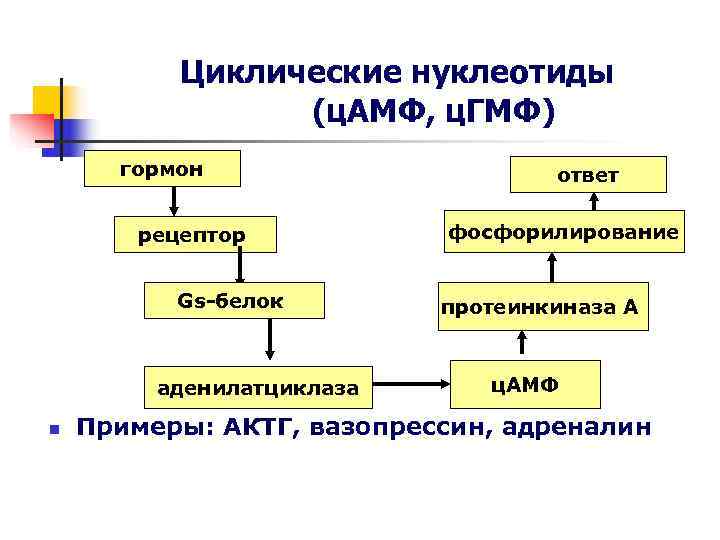 Циклические нуклеотиды (цАМФ, цГМФ)

гормон

рецептор

Gs-белок

аденилатциклаза

цАМФ

протеинкиназа А

фосфорилирование

ответ

Примеры: АКТГ, вазопрессин, адреналин